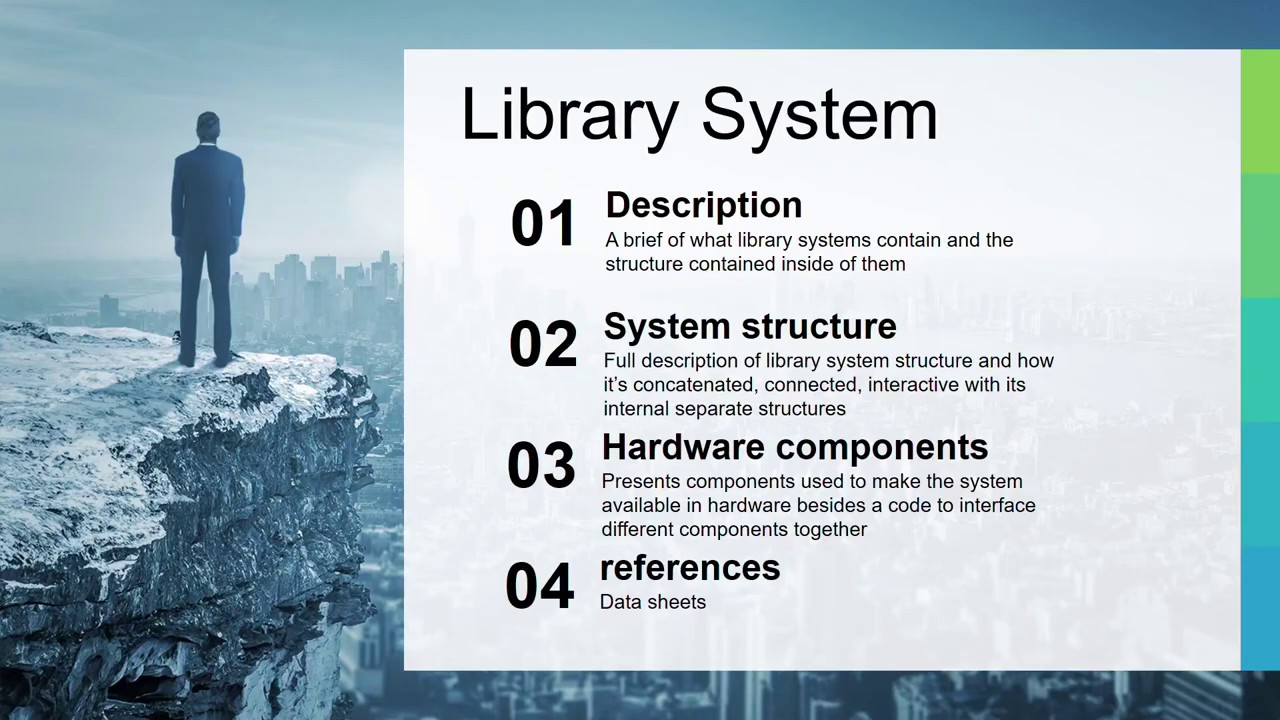 Library System

01
Description
A brief of what library systems contain and the structure contained inside of them

02
System structure
Full description of library system structure and how it's concatenated, connected, interactive with its internal separate structures

03
Hardware components
Presents components used to make the system available in hardware besides a code to interface different components together

04
references
Data sheets